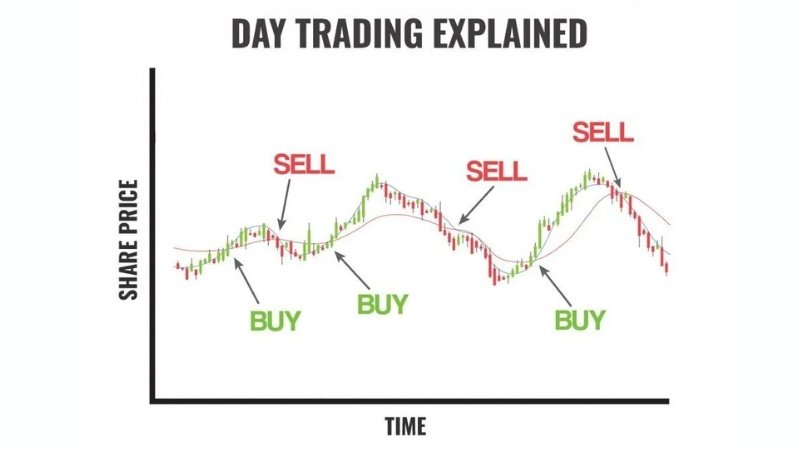 DAY TRADING EXPLAINED

SHARE PRICE

SELL

SELL

SELL

BUY

BUY

BUY

TIME